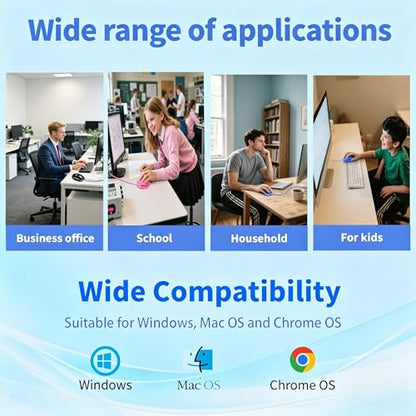 Wide range of applications

Business office

School

Household

For kids

Wide Compatibility

Suitable for Windows, Mac OS and Chrome OS

Windows

Mac OS

Chrome OS